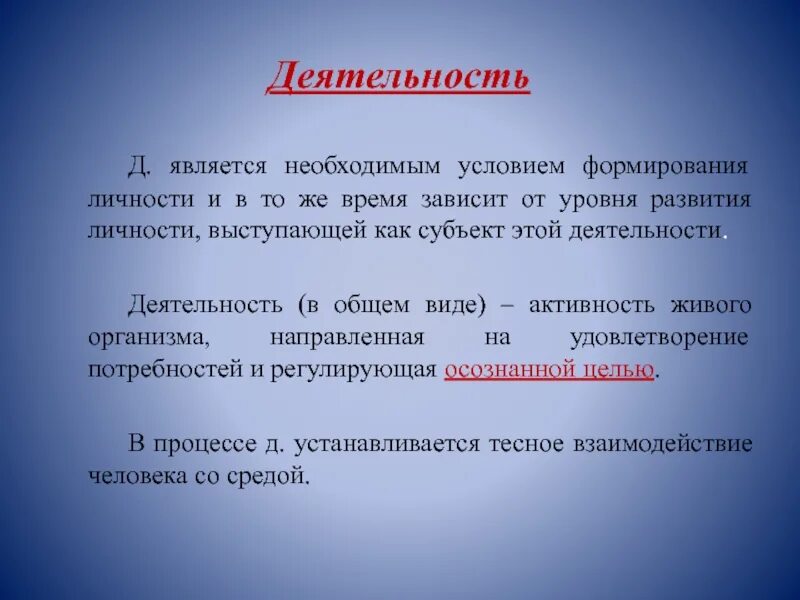 Деятельность

Д. является необходимым условием формирования личности и в то же время зависит от уровня развития личности, выступающей как субъект этой деятельности.

Деятельность (в общем виде) – активность живого организма, направленная на удовлетворение потребностей и регулирующая осознанной целью.

В процессе д. устанавливается тесное взаимодействие человека со средой.